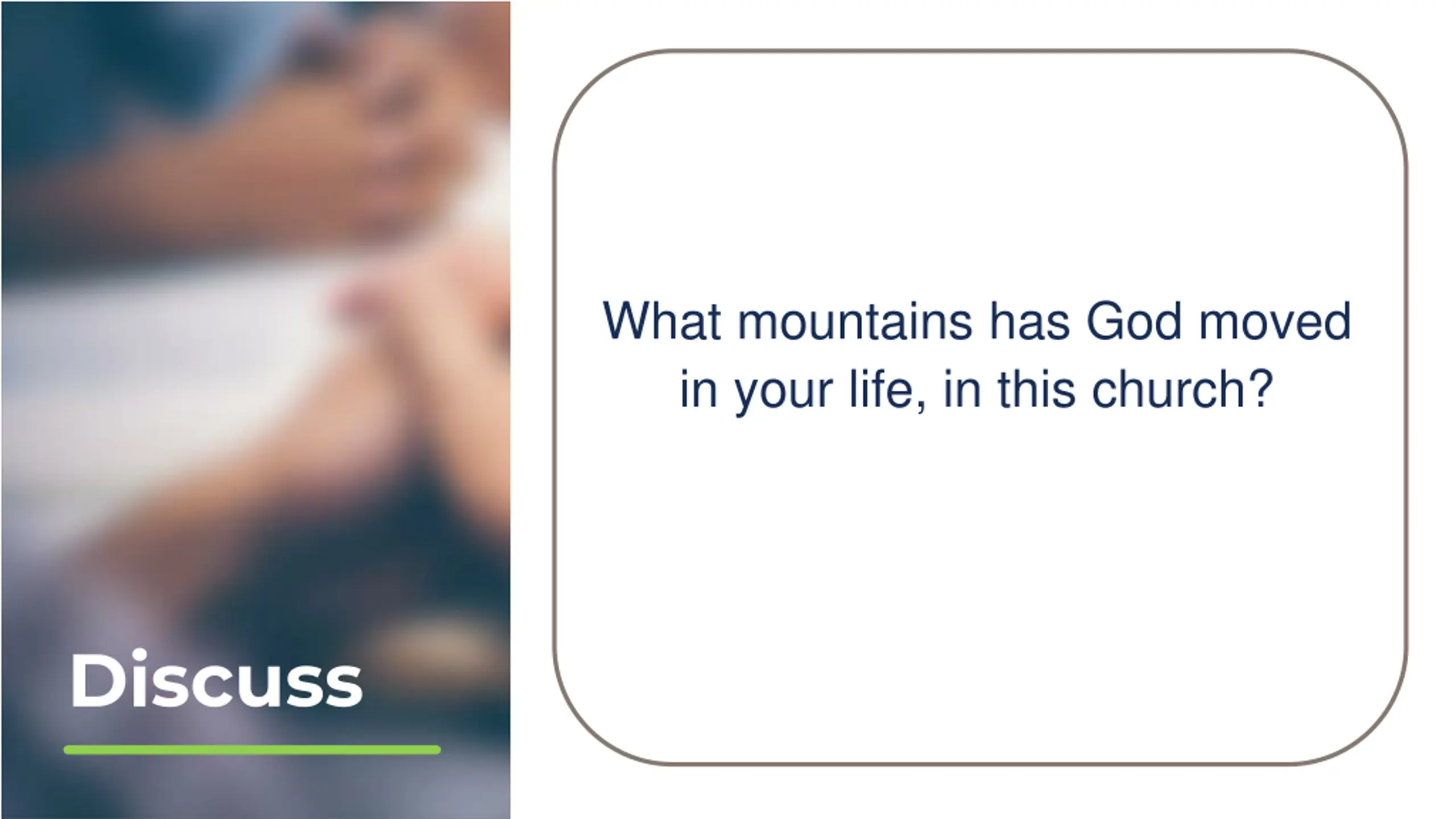 Discuss

What mountains has God moved in your life, in this church?